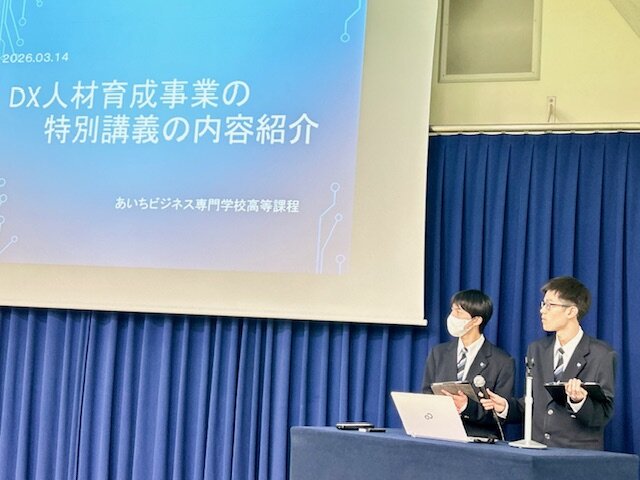 2026.03.14

DX人材育成事業の
特別講義の内容紹介

あいちビジネス専門学校高等課程